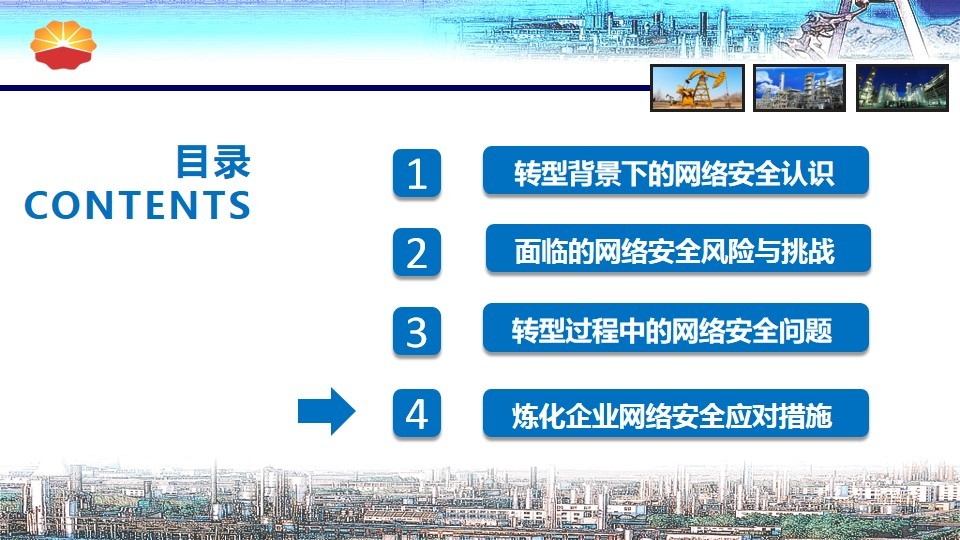 目录
CONTENTS

1 转型背景下的网络安全认识

2 面临的网络安全风险与挑战

3 转型过程中的网络安全问题

4 炼化企业网络安全应对措施